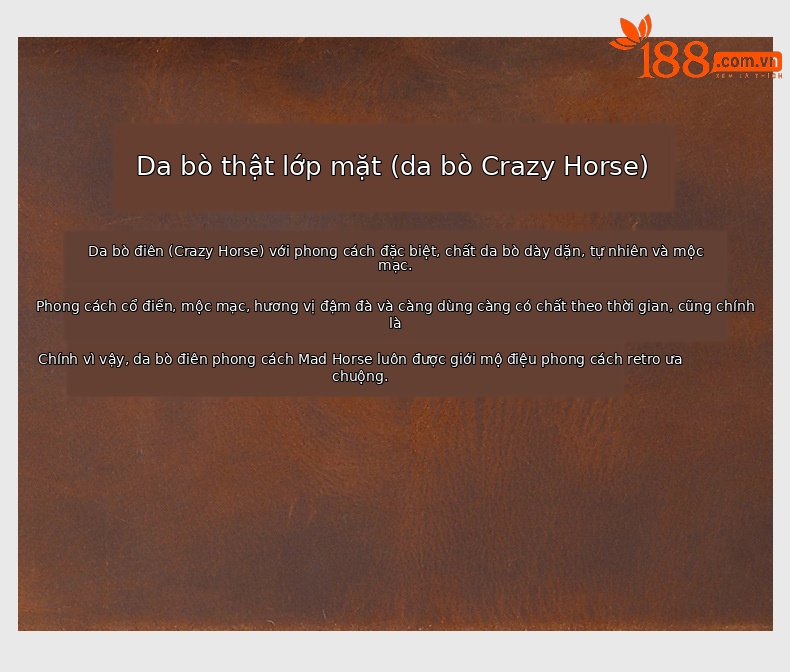 188.com.vn
XEM LÀ THÍCH

Da bò thật lớp mặt (da bò Crazy Horse)

Da bò điên (Crazy Horse) với phong cách đặc biệt, chất da bò dày dặn, tự nhiên và mộc mạc.

Phong cách cổ điển, mộc mạc, hương vị đậm đà và càng dùng càng có chất theo thời gian, cũng chính là

Chính vì vậy, da bò điên phong cách Mad Horse luôn được giới mộ điệu phong cách retro ưa chuộng.